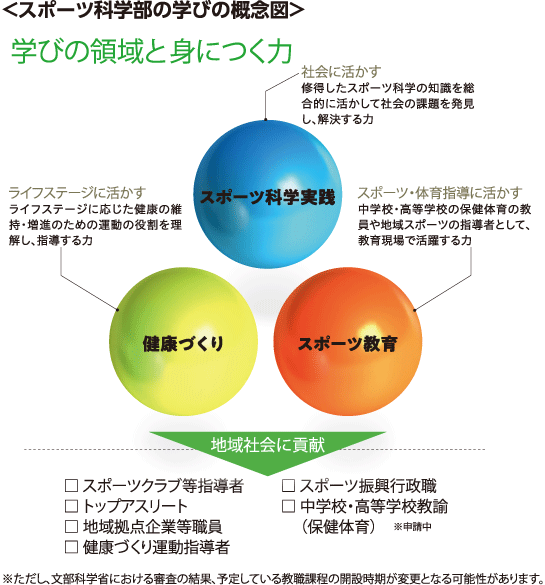 <スポーツ科学部の学びの概念図>

学びの領域と身につく力

社会に活かす
修得したスポーツ科学の知識を総合的に活かして社会の課題を発見し、解決する力

スポーツ科学実践

ライフステージに活かす
ライフステージに応じた健康の維持・増進のための運動の役割を理解し、指導する力

スポーツ・体育指導に活かす
中学校・高等学校の保健体育の教員や地域スポーツの指導者として、教育現場で活躍する力

健康づくり

スポーツ教育

地域社会に貢献

□ スポーツクラブ等指導者
□ トップアスリート
□ 地域拠点企業等職員
□ 健康づくり運動指導者
□ スポーツ振興行政職
□ 中学校・高等学校教諭（保健体育） ※申請中

※ただし、文部科学省における審査の結果、予定している教職課程の開設時期が変更となる可能性があります。